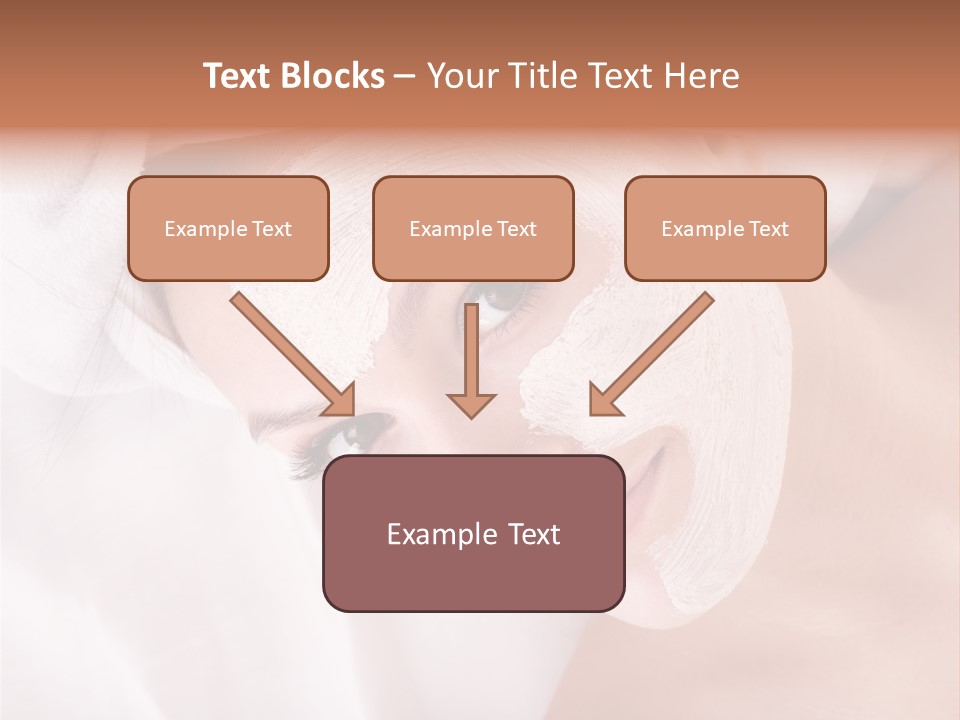 Text Blocks – Your Title Text Here

Example Text

Example Text

Example Text

Example Text